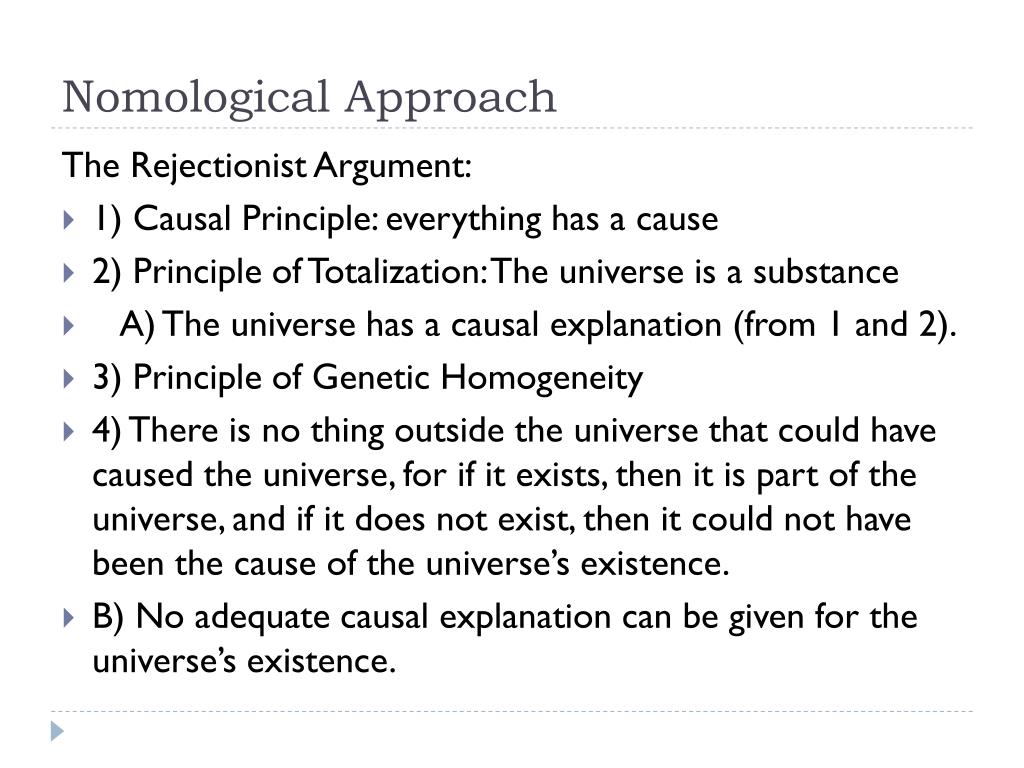 Nomological Approach

The Rejectionist Argument:

1) Causal Principle: everything has a cause

2) Principle of Totalization: The universe is a substance

A) The universe has a causal explanation (from 1 and 2).

3) Principle of Genetic Homogeneity

4) There is no thing outside the universe that could have caused the universe, for if it exists, then it is part of the universe, and if it does not exist, then it could not have been the cause of the universe's existence.

B) No adequate causal explanation can be given for the universe's existence.